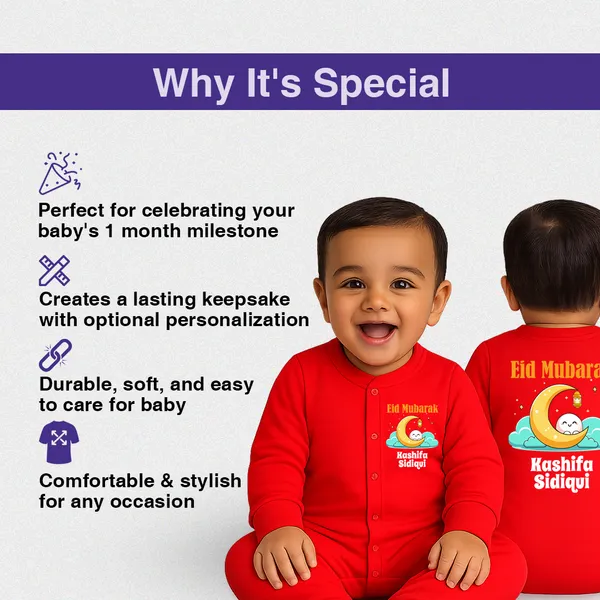 Why It's Special

Perfect for celebrating your baby's 1 month milestone

Creates a lasting keepsake with optional personalization

Durable, soft, and easy to care for baby

Comfortable & stylish for any occasion

Eid Mubarak

Kashifa Sidiqui

Eid Mubara

Kashifa Sidiqui